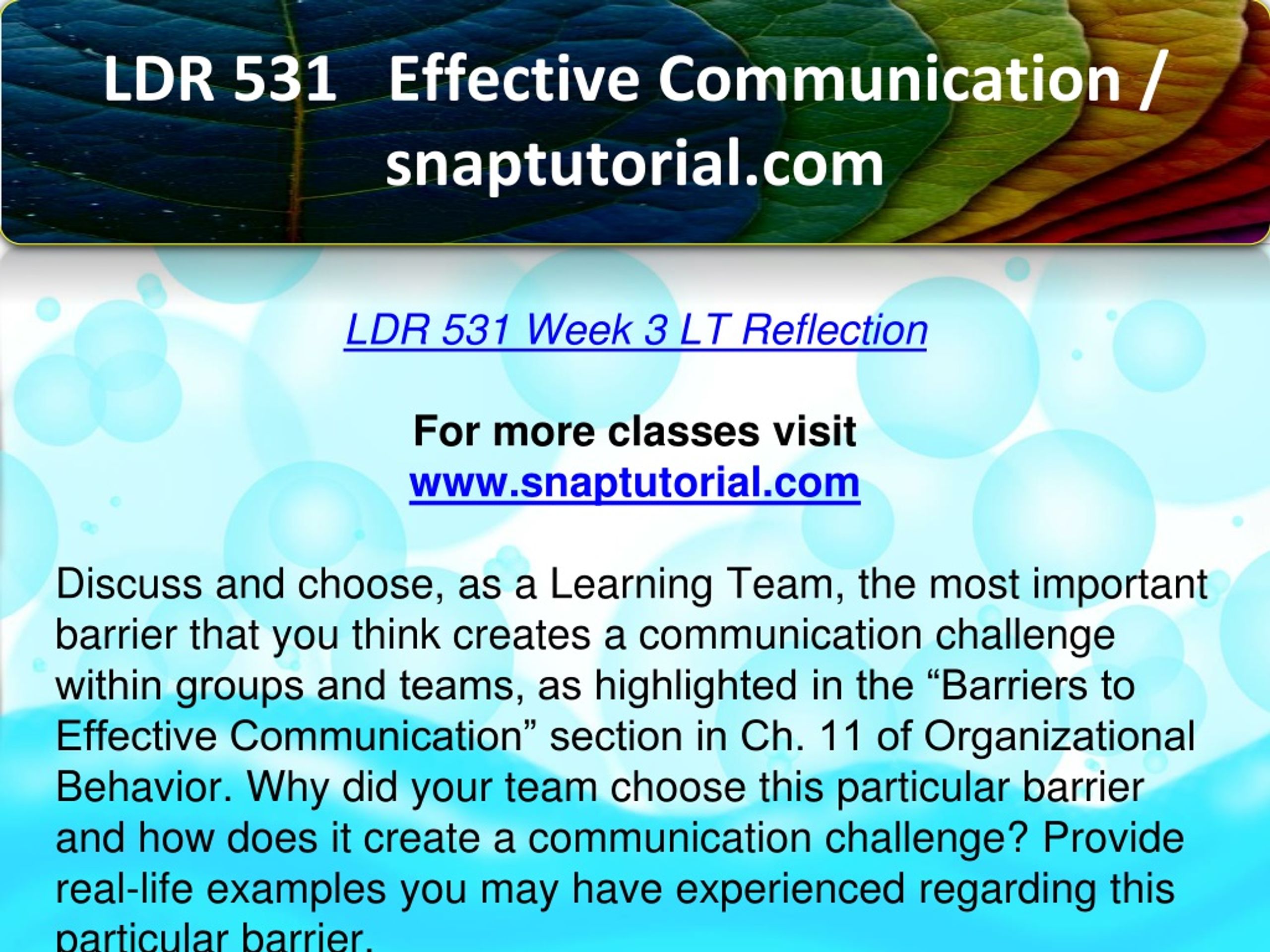 LDR 531 Effective Communication / snaptutorial.com

LDR 531 Week 3 LT Reflection

For more classes visit
www.snaptutorial.com

Discuss and choose, as a Learning Team, the most important barrier that you think creates a communication challenge within groups and teams, as highlighted in the “Barriers to Effective Communication” section in Ch. 11 of Organizational Behavior. Why did your team choose this particular barrier and how does it create a communication challenge? Provide real-life examples you may have experienced regarding this particular barrier.